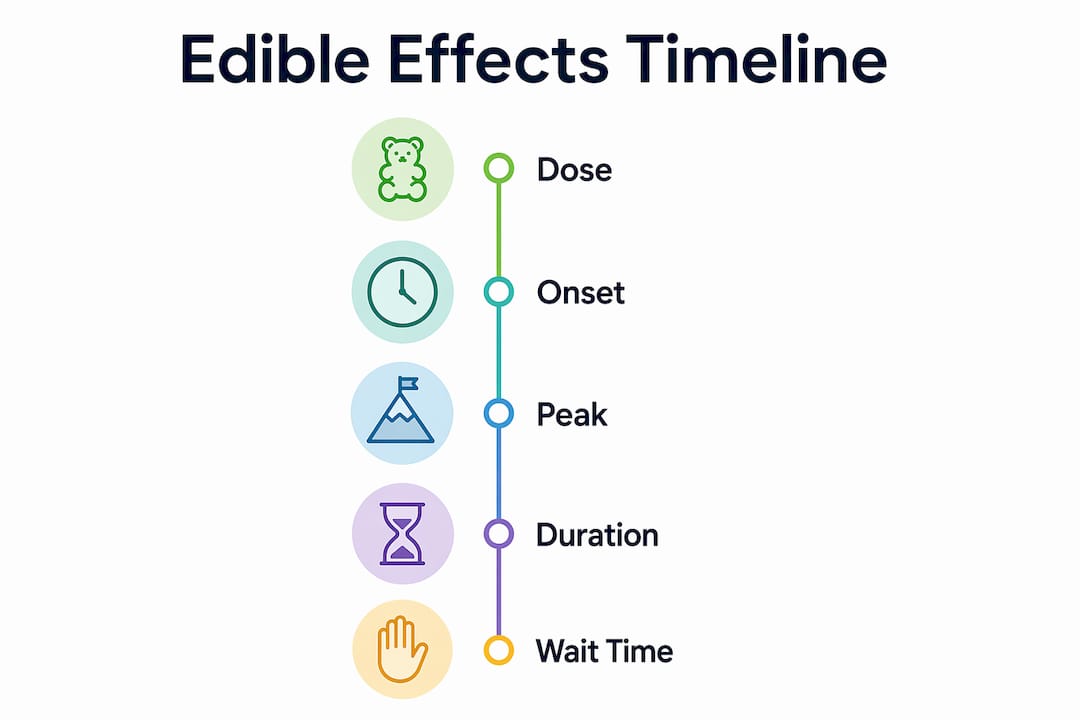 Edible Effects Timeline

Dose

Onset

Peak

Duration

Wait Time